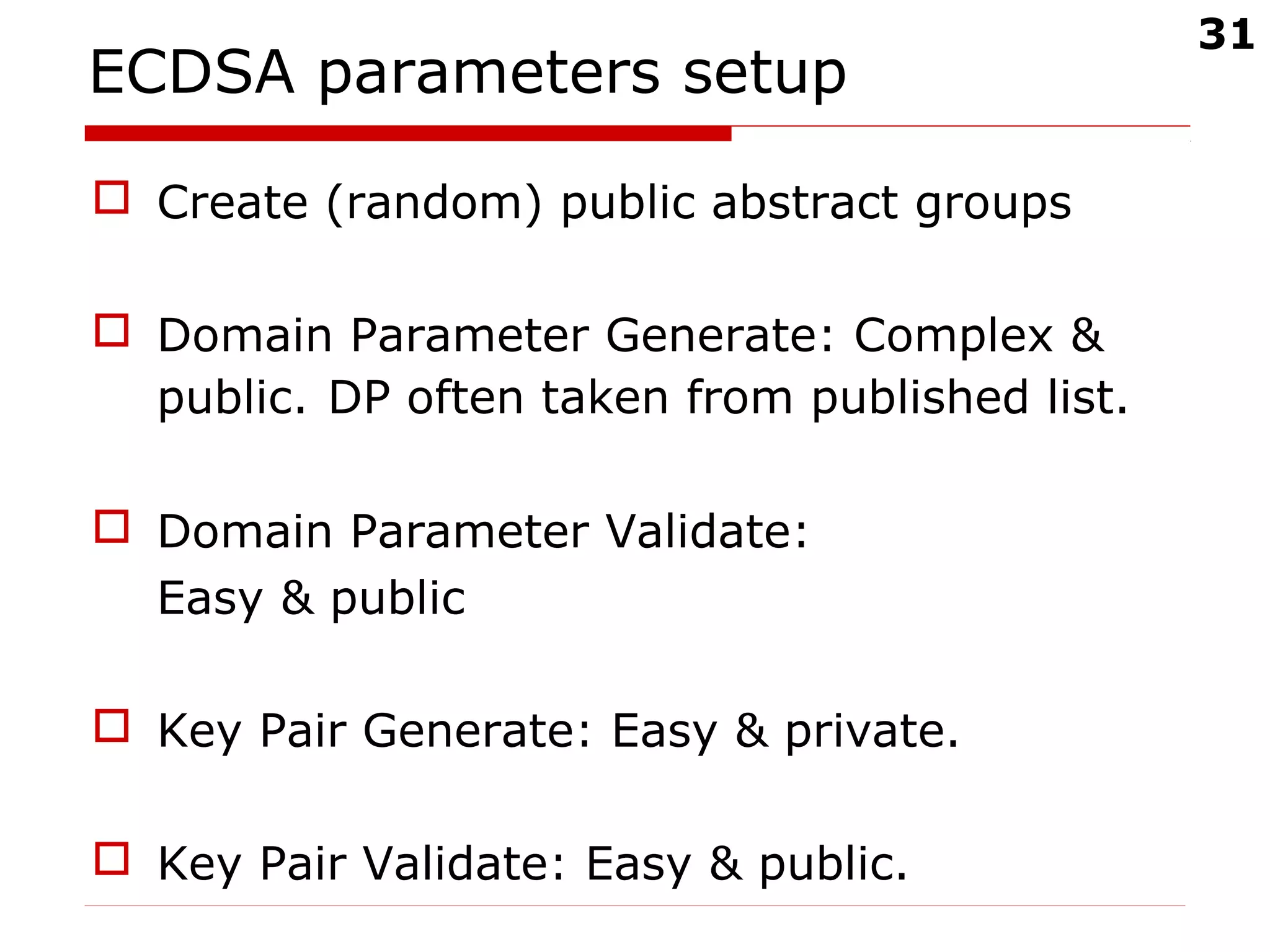 31

ECDSA parameters setup

Create (random) public abstract groups

Domain Parameter Generate: Complex & public. DP often taken from published list.

Domain Parameter Validate: Easy & public

Key Pair Generate: Easy & private.

Key Pair Validate: Easy & public.